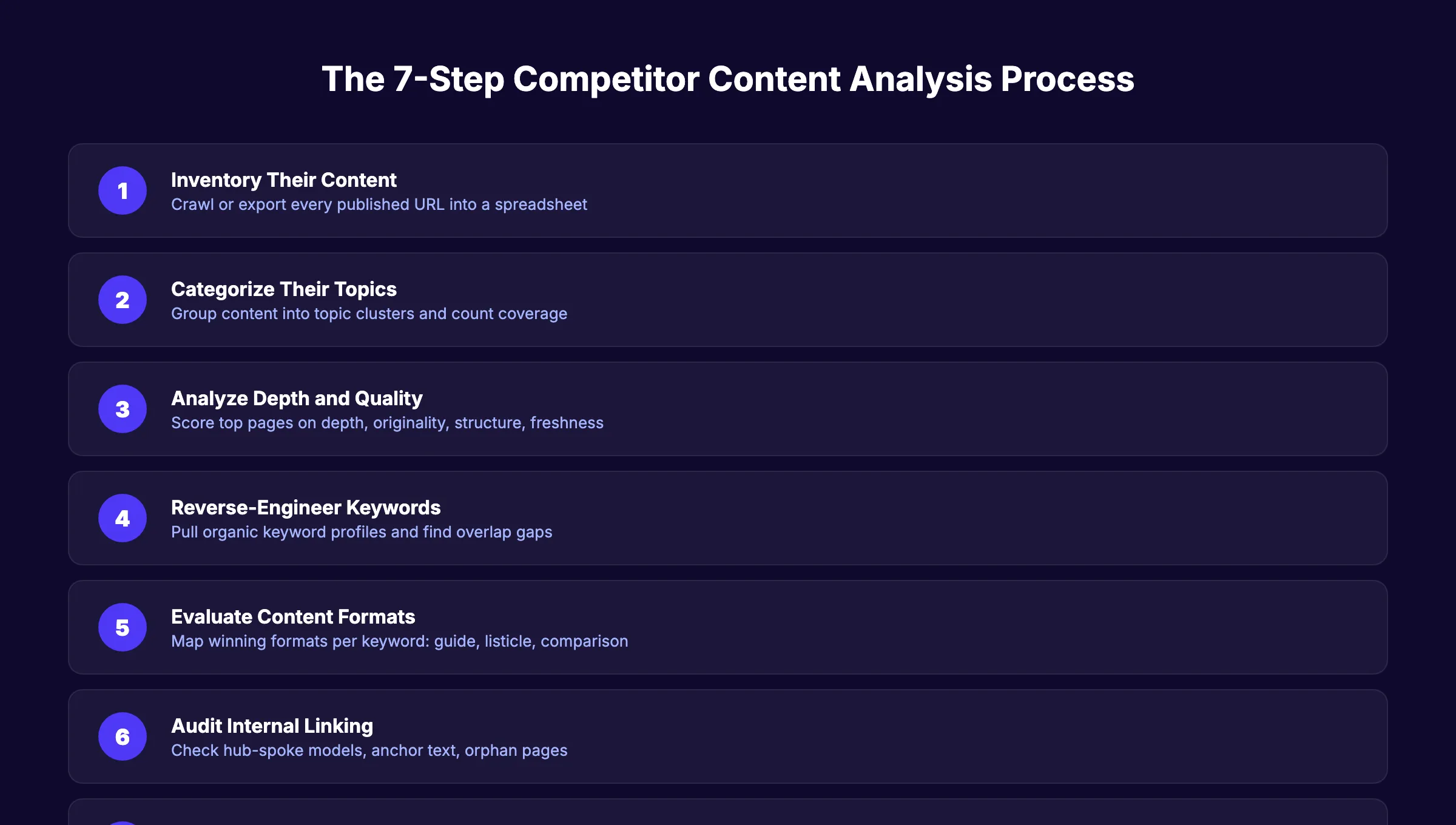 The 7-Step Competitor Content Analysis Process

1
Inventory Their Content
Crawl or export every published URL into a spreadsheet

2
Categorize Their Topics
Group content into topic clusters and count coverage

3
Analyze Depth and Quality
Score top pages on depth, originality, structure, freshness

4
Reverse-Engineer Keywords
Pull organic keyword profiles and find overlap gaps

5
Evaluate Content Formats
Map winning formats per keyword: guide, listicle, comparison

6
Audit Internal Linking
Check hub-spoke models, anchor text, orphan pages